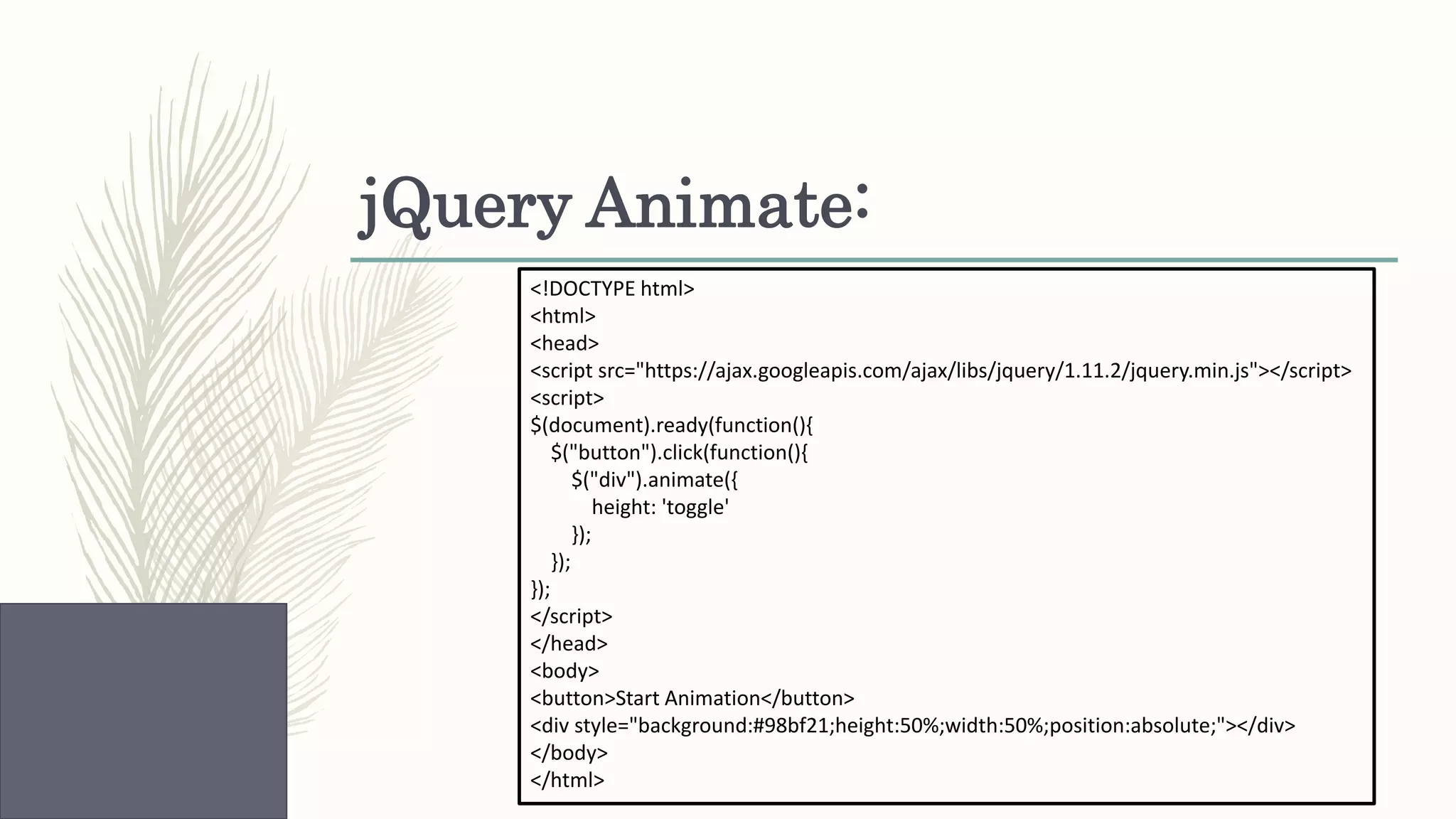 jQuery Animate:

<!DOCTYPE html>
<html>
<head>
<script src="https://ajax.googleapis.com/ajax/libs/jquery/1.11.2/jquery.min.js"></script>
<script>
$(document).ready(function(){
  $("button").click(function(){
    $("div").animate({
      height: 'toggle'
    });
  });
});
</script>
</head>
<body>
<button>Start Animation</button>
<div style="background:#98bf21;height:50%;width:50%;position:absolute;"></div>
</body>
</html>